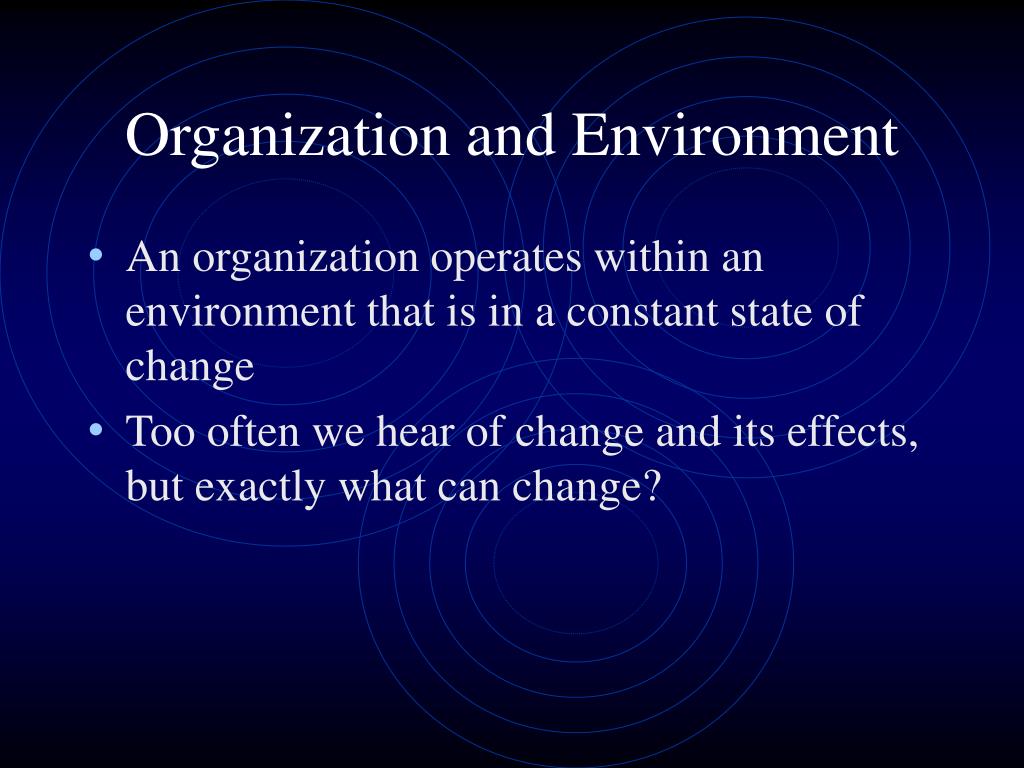 Organization and Environment

• An organization operates within an environment that is in a constant state of change

• Too often we hear of change and its effects, but exactly what can change?